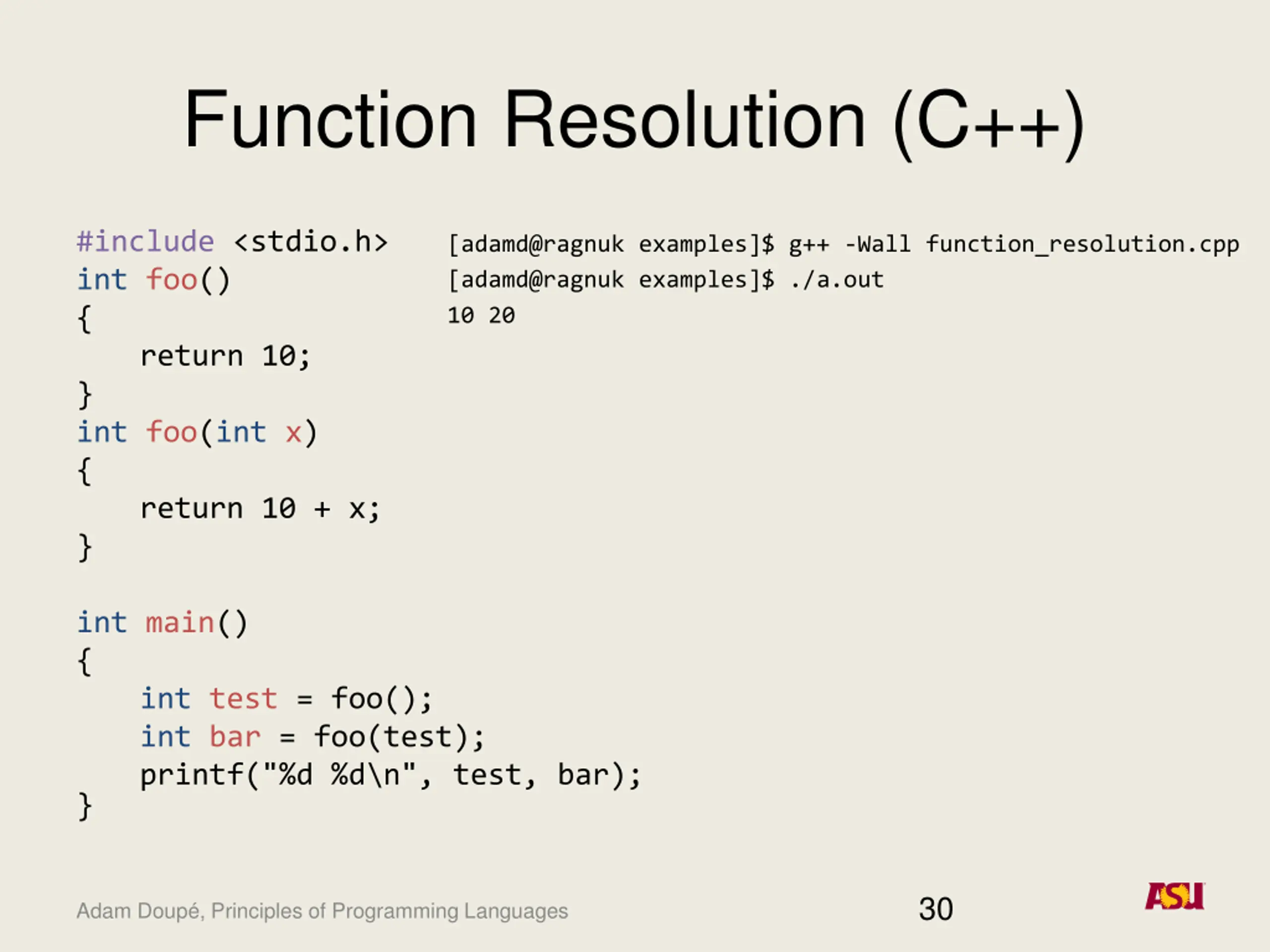 Function Resolution (C++)

#include <stdio.h>
int foo()
{
    return 10;
}
int foo(int x)
{
    return 10 + x;
}

int main()
{
    int test = foo();
    int bar = foo(test);
    printf("%d %d\n", test, bar);
}

[adamd@ragnuk examples]$ g++ -Wall function_resolution.cpp
[adamd@ragnuk examples]$ ./a.out
10 20

Adam Doupé, Principles of Programming Languages

30

ASU